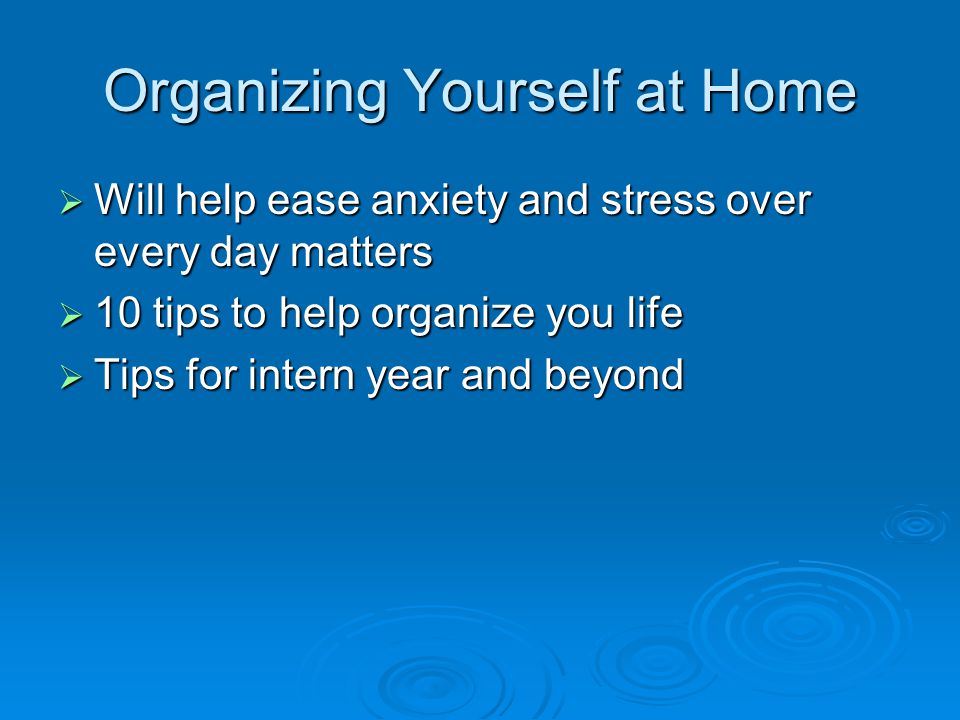 Organizing Yourself at Home

➢ Will help ease anxiety and stress over every day matters
➢ 10 tips to help organize you life
➢ Tips for intern year and beyond